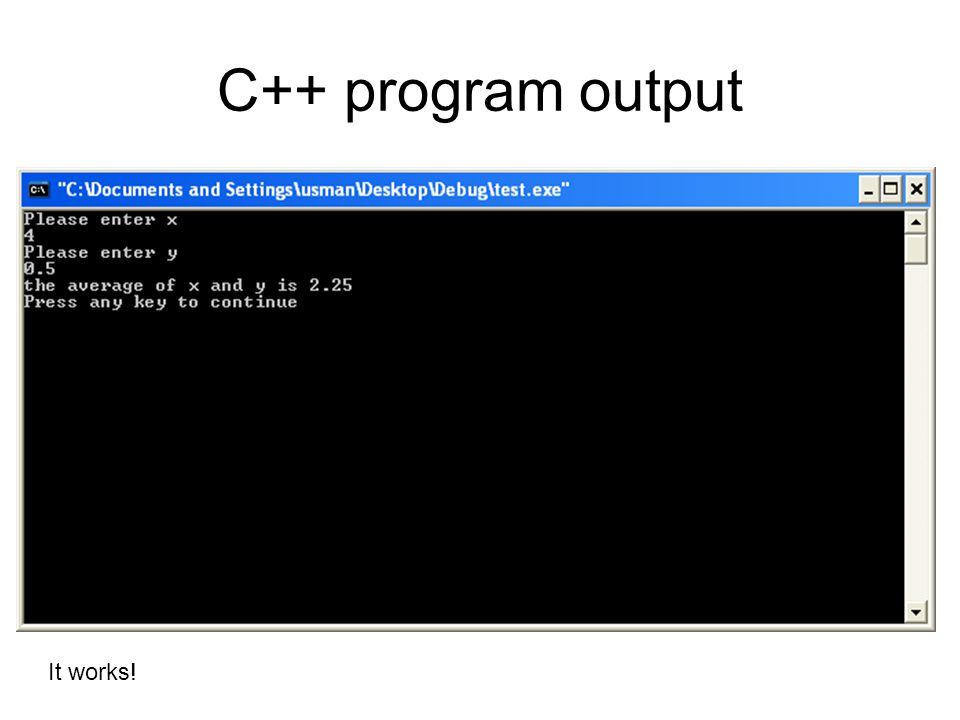 C++ program output

"C:\Documents and Settings\usman\Desktop\Debug\test.exe"

Please enter x
4
Please enter y
0.5
the average of x and y is 2.25
Press any key to continue

It works!